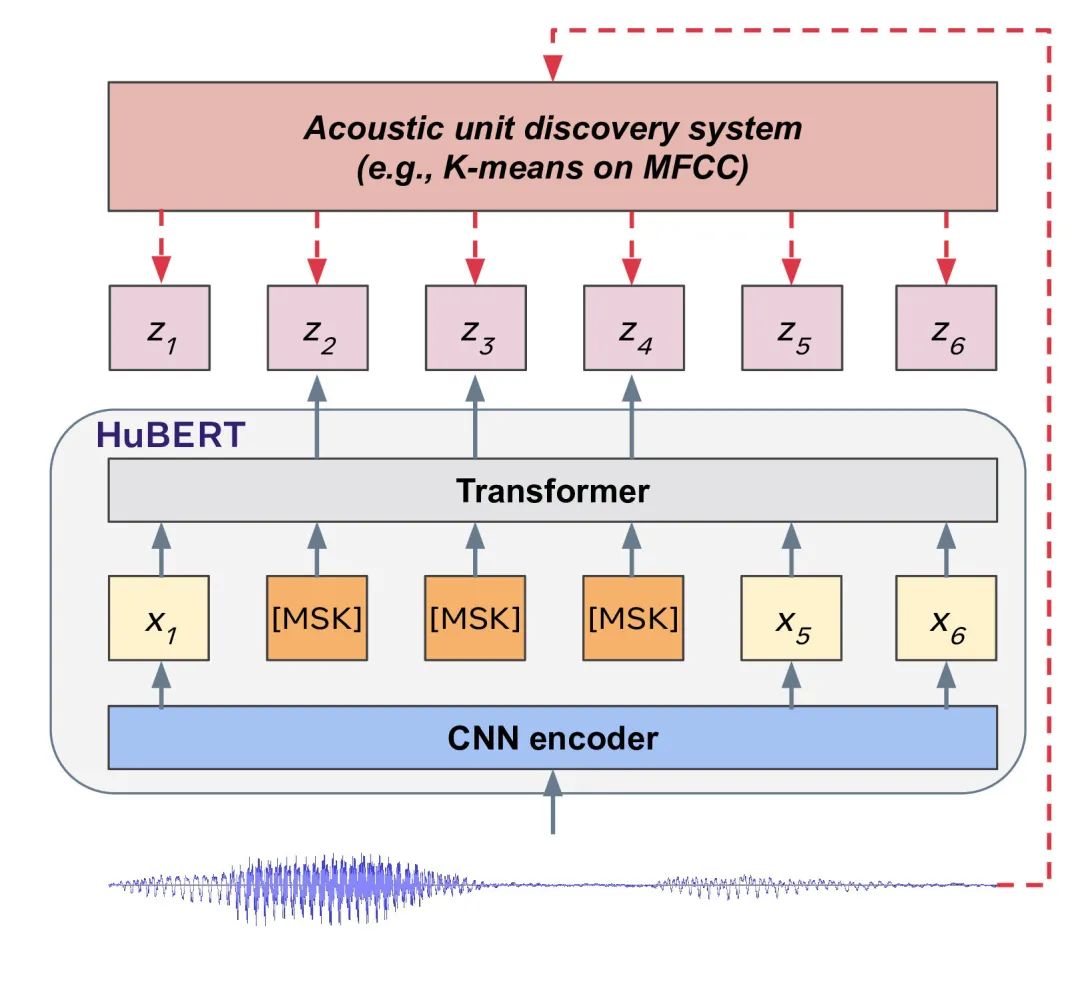 Acoustic unit discovery system
(e.g., K-means on MFCC)

$z_1$ $z_2$ $z_3$ $z_4$ $z_5$ $z_6$

HuBERT

Transformer

$x_1$ [MSK] [MSK] [MSK] $x_5$ $x_6$

CNN encoder